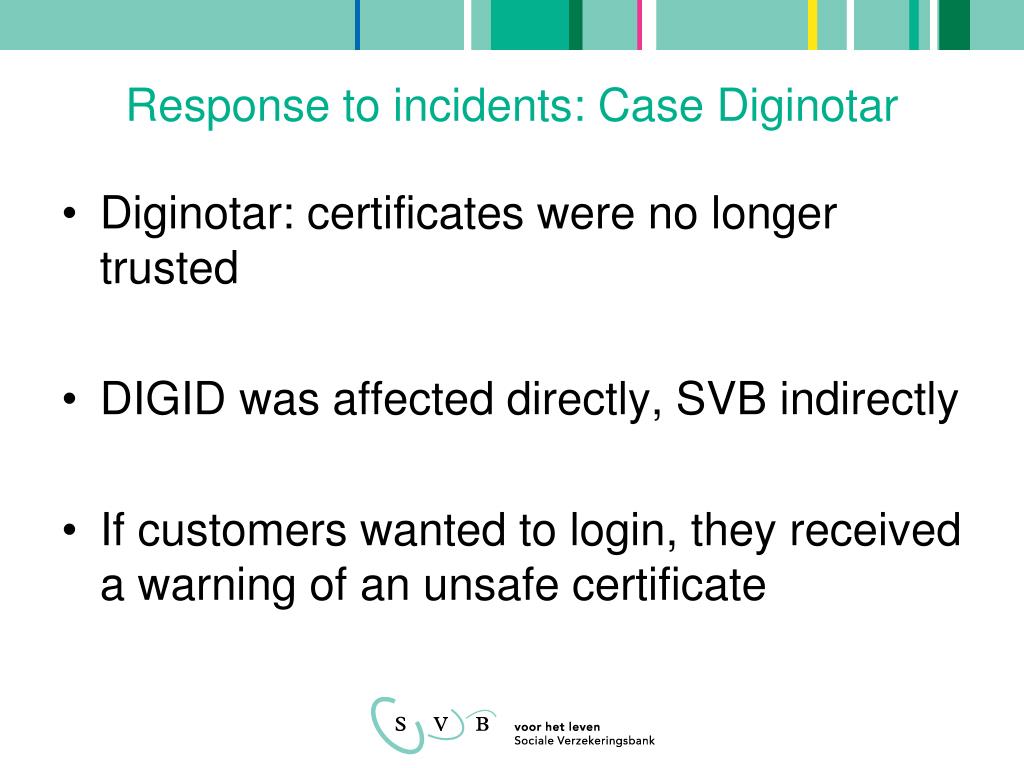 Response to incidents: Case Diginotar

• Diginotar: certificates were no longer trusted

• DIGID was affected directly, SVB indirectly

• If customers wanted to login, they received a warning of an unsafe certificate

S V B

voor het leven
Sociale Verzekeringsbank